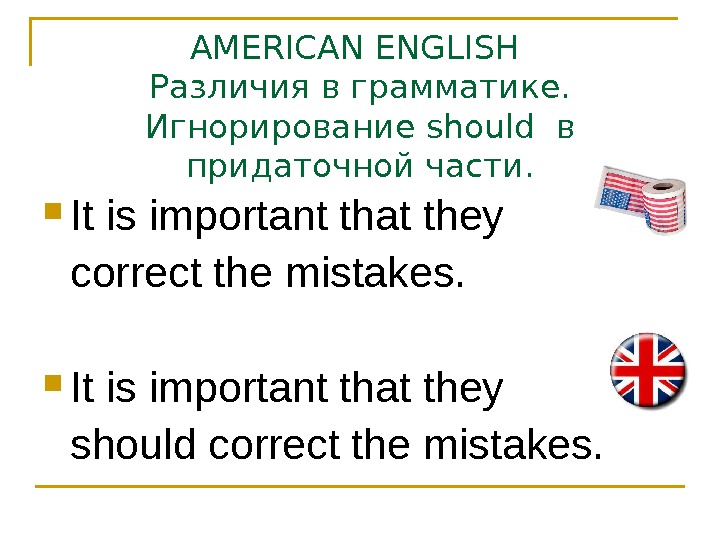 AMERICAN ENGLISH
Различия в грамматике. Игнорирование should в придаточной части.

It is important that they correct the mistakes.

It is important that they should correct the mistakes.